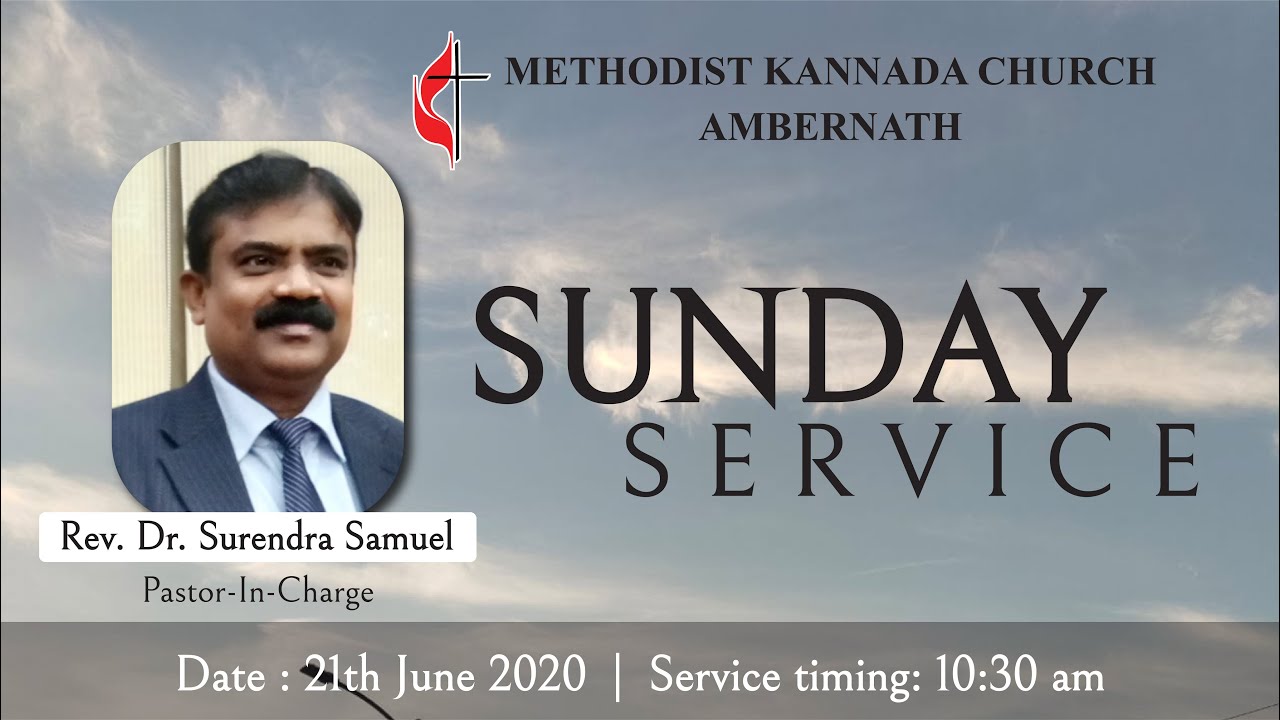 METHODIST KANNADA CHURCH
AMBERNATH

SUNDAY
SERVICE

Rev. Dr. Surendra Samuel
Pastor-In-Charge

Date : 21th June 2020 | Service timing: 10:30 am